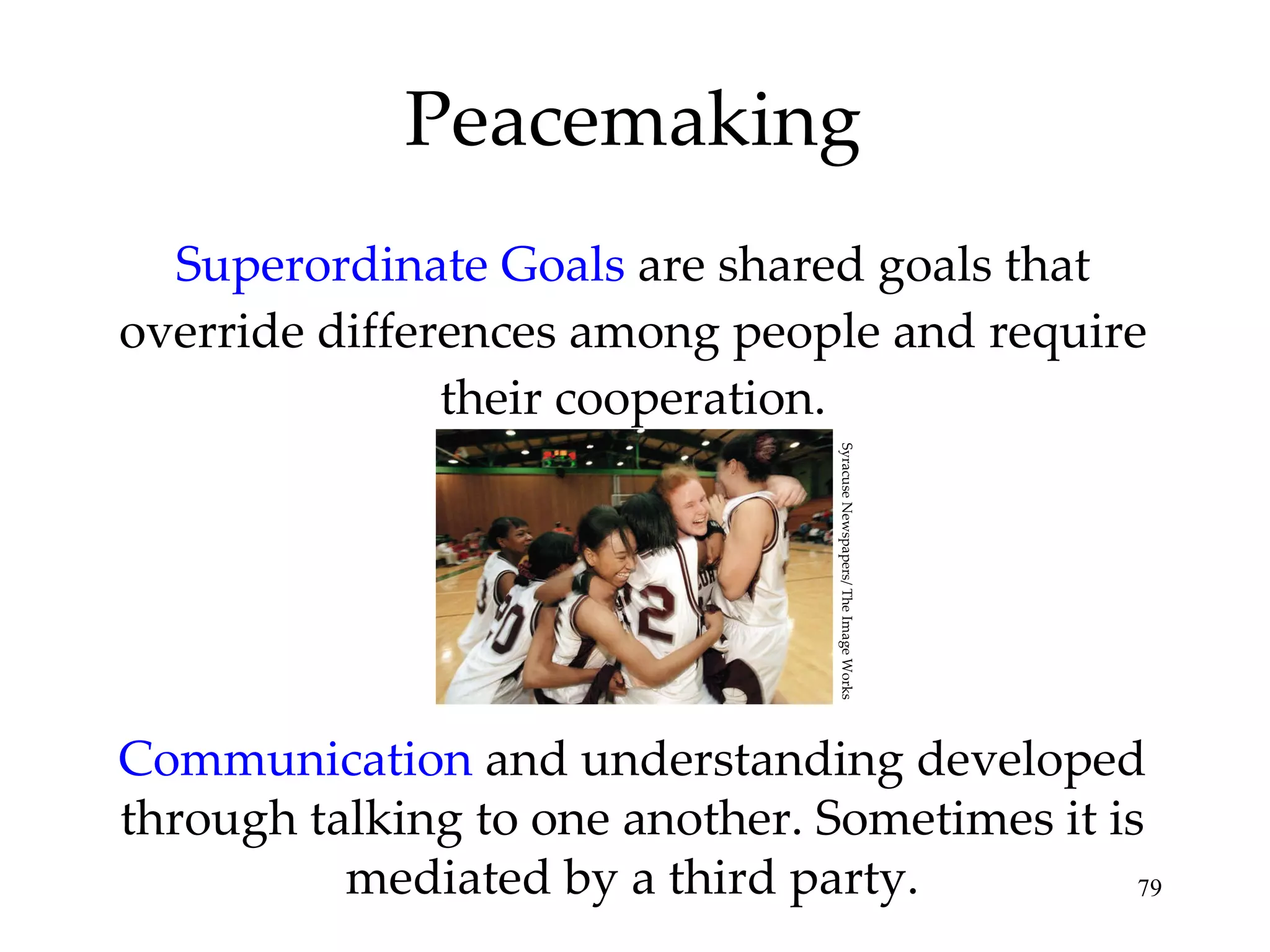 Peacemaking

Superordinate Goals are shared goals that override differences among people and require their cooperation.

Syracuse Newspapers/ The Image Works

Communication and understanding developed through talking to one another. Sometimes it is mediated by a third party.

79